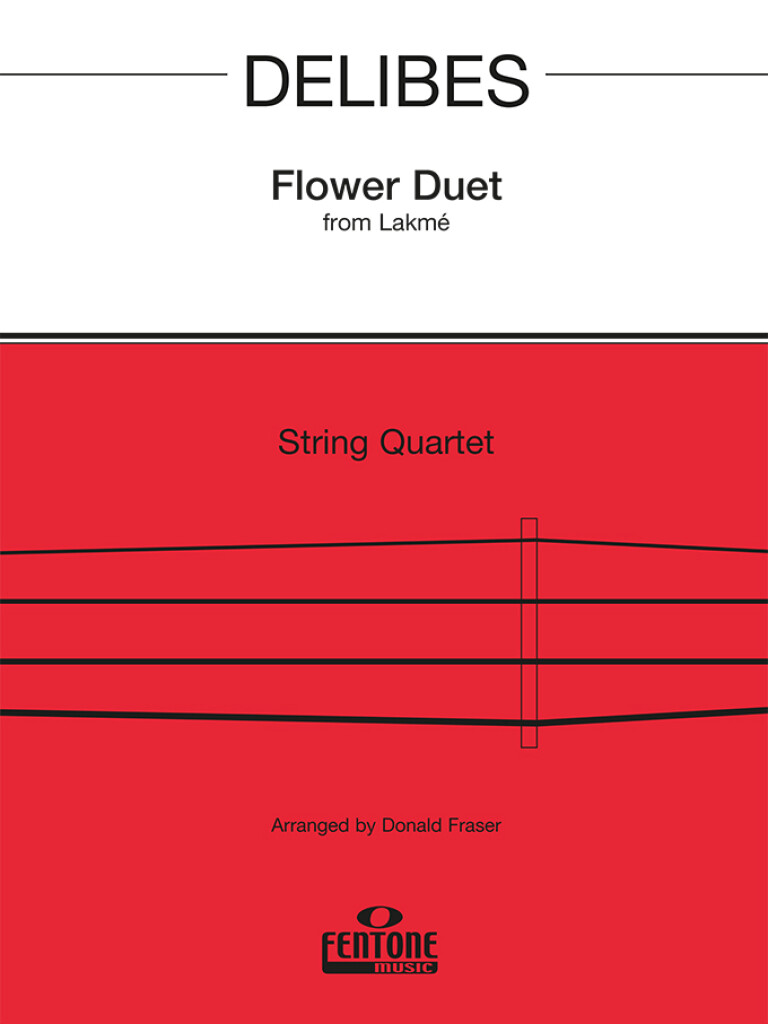 DELIBES

Flower Duet
from Lakmé

String Quartet

Arranged by Donald Fraser

FENTONE
music